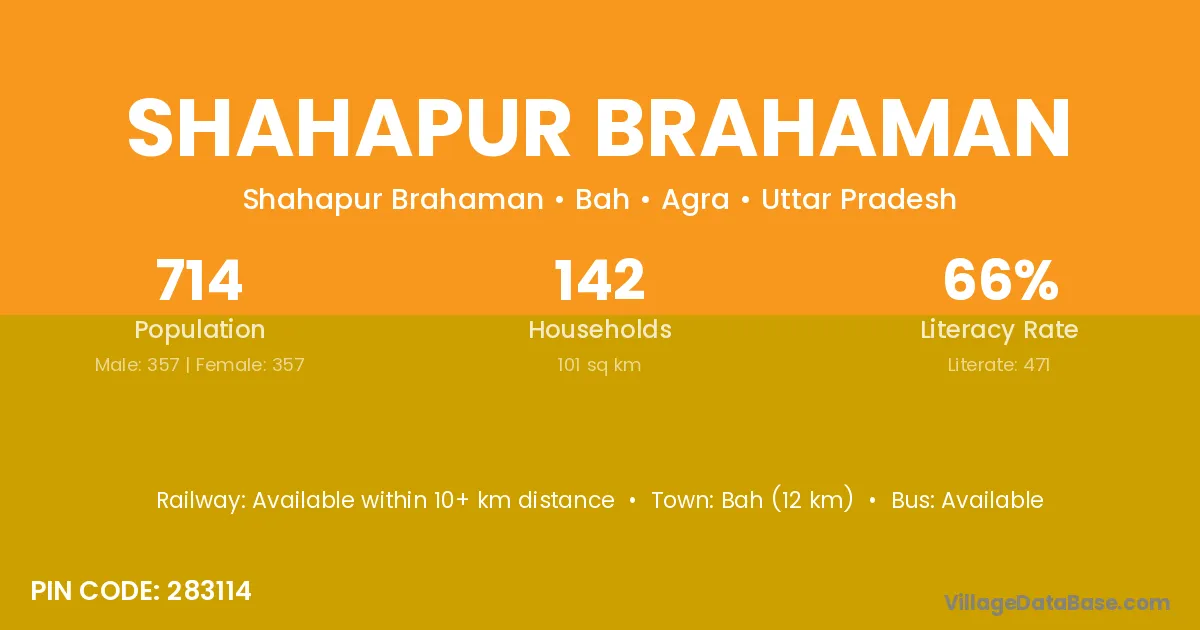 SHAHAPUR BRAHAMAN

Shahapur Brahaman • Bah • Agra • Uttar Pradesh

714
Population
Male: 357 | Female: 357

142
Households
101 sq km

66%
Literacy Rate
Literate: 471

Railway: Available within 10+ km distance • Town: Bah (12 km) • Bus: Available

PIN CODE: 283114

VillageDataBase.com